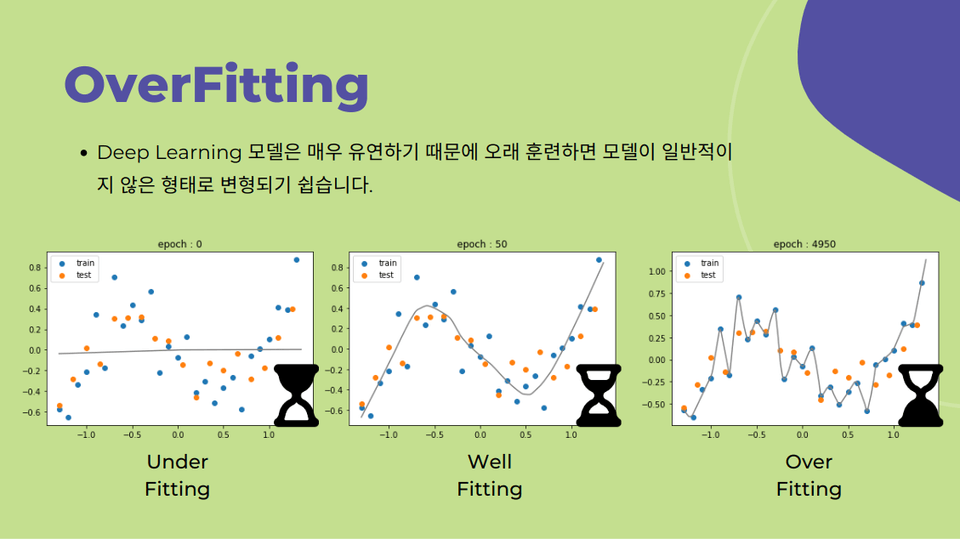 OverFitting

• Deep Learning 모델은 매우 유연하기 때문에 오래 훈련하면 모델이 일반적이지 않은 형태로 변형되기 쉽습니다.

epoch : 0
train
test
0.8
0.6
0.4
0.2
0.0
−0.2
−0.4
−0.6
−1.0
−0.5
0.0
0.5
1.0

Under Fitting

epoch : 50
train
test
0.8
0.6
0.4
0.2
0.0
−0.2
−0.4
−0.6
−1.0
−0.5
0.0
0.5
1.0

Well Fitting

epoch : 4950
train
test
1.00
0.75
0.50
0.25
0.00
−0.25
−0.50
−1.0
−0.5
0.0
0.5
1.0

Over Fitting